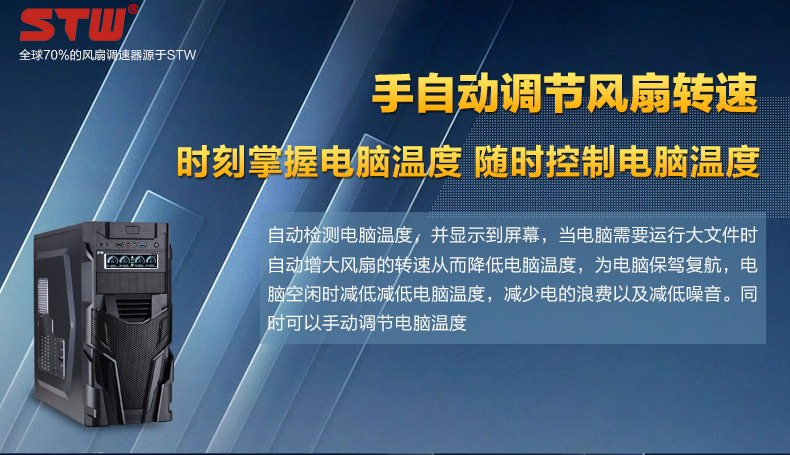 STW®
全球70%的风扇调速器源于STW

手自动调节风扇转速

时刻掌握电脑温度 随时控制电脑温度

自动检测电脑温度，并显示到屏幕，当电脑需要运行大文件时自动增大风扇的转速从而降低电脑温度，为电脑保驾复航，电脑空闲时减低减低电脑温度，减少电的浪费以及减低噪音。同时可以手动调节电脑温度